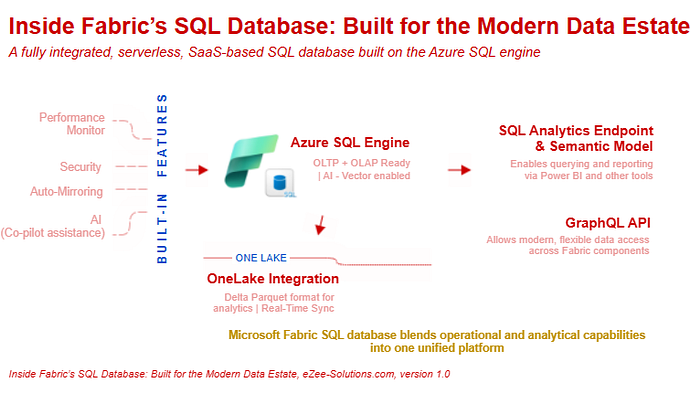 Inside Fabric's SQL Database: Built for the Modern Data Estate

A fully integrated, serverless, SaaS-based SQL database built on the Azure SQL engine

Performance Monitor

Security

Auto-Mirroring

AI (Co-pilot assistance)

BUILT-IN FEATURES

Azure SQL Engine

OLTP + OLAP Ready | AI - Vector enabled

SQL

SQL Analytics Endpoint & Semantic Model

Enables querying and reporting via Power BI and other tools

GraphQL API

Allows modern, flexible data access across Fabric components

ONE LAKE

OneLake Integration

Delta Parquet format for analytics | Real-Time Sync

Microsoft Fabric SQL database blends operational and analytical capabilities into one unified platform

Inside Fabric's SQL Database: Built for the Modern Data Estate, eZee-Solutions.com, version 1.0